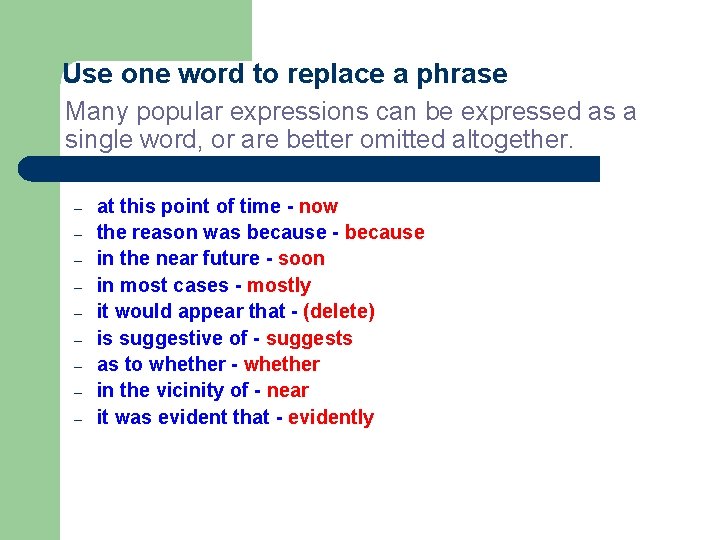 Use one word to replace a phrase

Many popular expressions can be expressed as a single word, or are better omitted altogether.

– at this point of time - now
– the reason was because - because
– in the near future - soon
– in most cases - mostly
– it would appear that - (delete)
– is suggestive of - suggests
– as to whether - whether
– in the vicinity of - near
– it was evident that - evidently